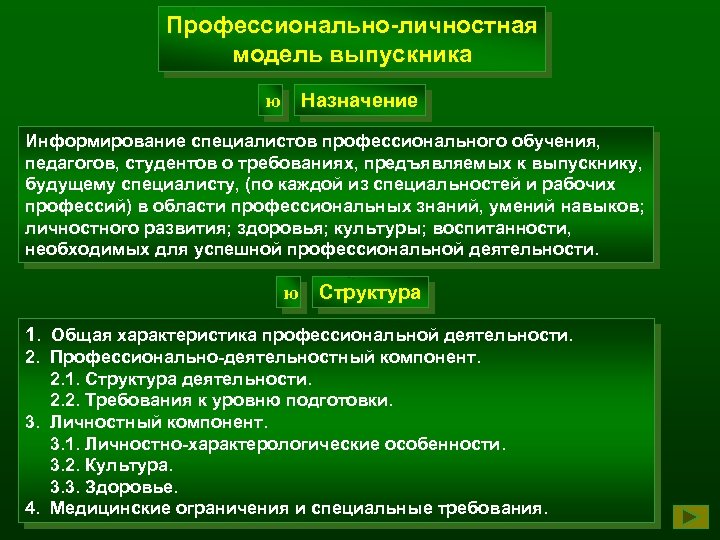 Профессионально-личностная модель выпускника

ю Назначение

Информирование специалистов профессионального обучения, педагогов, студентов о требованиях, предъявляемых к выпускнику, будущему специалисту, (по каждой из специальностей и рабочих профессий) в области профессиональных знаний, умений навыков; личностного развития; здоровья; культуры; воспитанности, необходимых для успешной профессиональной деятельности.

ю Структура

1. Общая характеристика профессиональной деятельности.
2. Профессионально-деятельностный компонент.
2.1. Структура деятельности.
2.2. Требования к уровню подготовки.
3. Личностный компонент.
3.1. Личностно-характерологические особенности.
3.2. Культура.
3.3. Здоровье.
4. Медицинские ограничения и специальные требования.